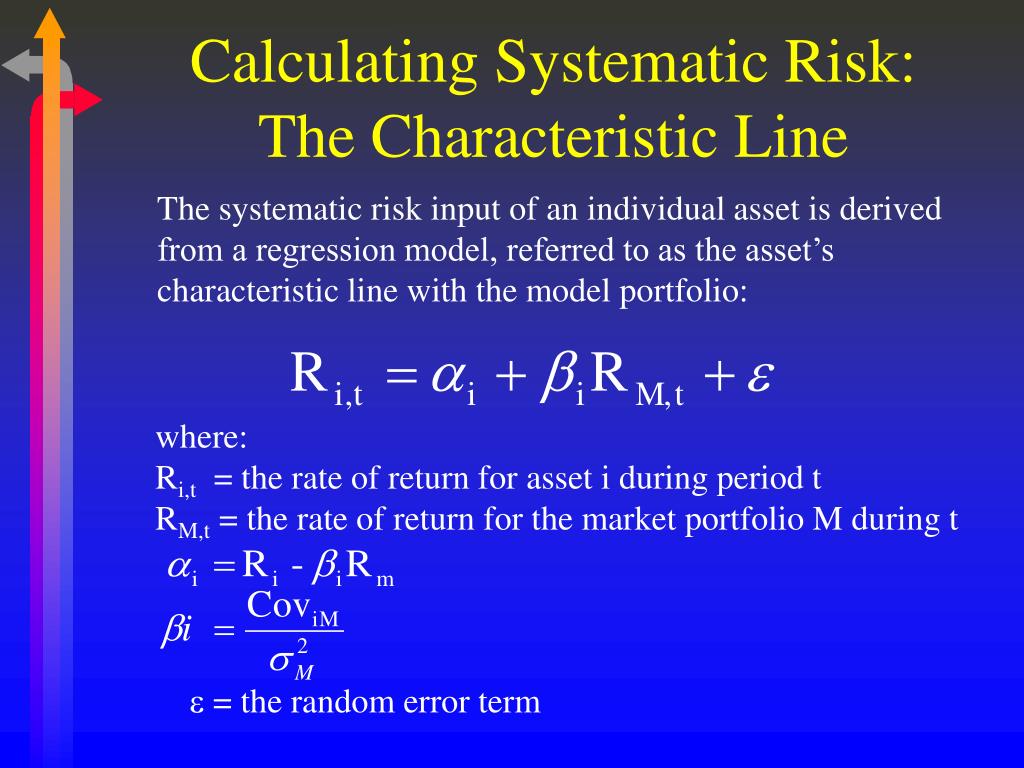 Calculating Systematic Risk: The Characteristic Line

The systematic risk input of an individual asset is derived from a regression model, referred to as the asset's characteristic line with the model portfolio:

$R_{i,t} = \alpha_i + \beta_i R_{M,t} + \varepsilon$

where:
$R_{i,t}$ = the rate of return for asset i during period t
$R_{M,t}$ = the rate of return for the market portfolio M during t
$\alpha_i = R_i - \beta_i R_m$
$\beta i = \frac{Cov_{iM}}{\sigma_M^2}$
$\varepsilon$ = the random error term